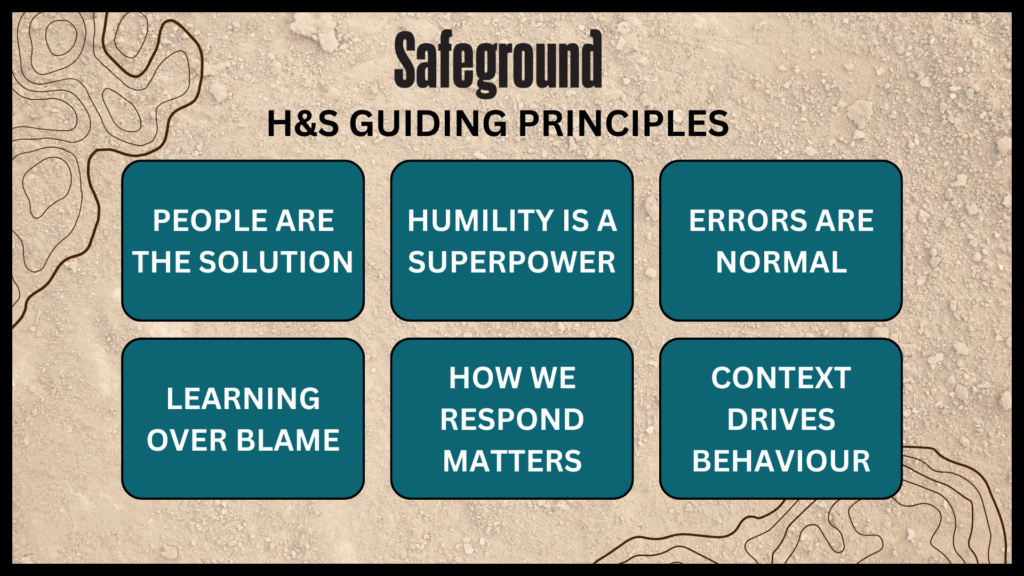 Safeground

H&S GUIDING PRINCIPLES

PEOPLE ARE THE SOLUTION

HUMILITY IS A SUPERPOWER

ERRORS ARE NORMAL

LEARNING OVER BLAME

HOW WE RESPOND MATTERS

CONTEXT DRIVES BEHAVIOUR